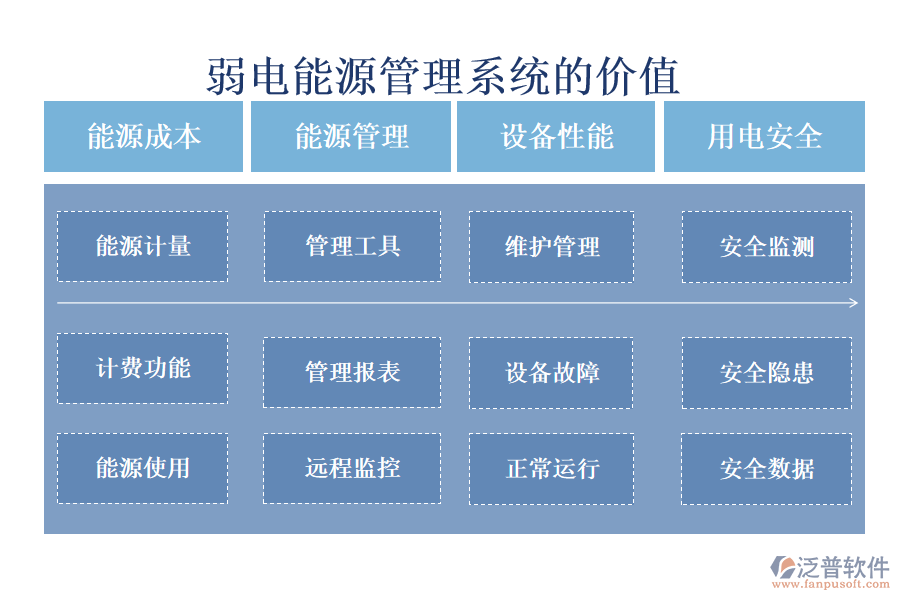 弱电能源管理系统的价值

能源成本

能源管理

设备性能

用电安全

能源计量

管理工具

维护管理

安全监测

计费功能

管理报表

设备故障

安全隐患

能源使用

远程监控

正常运行

安全数据

泛普软件
www.fanpusoft.com